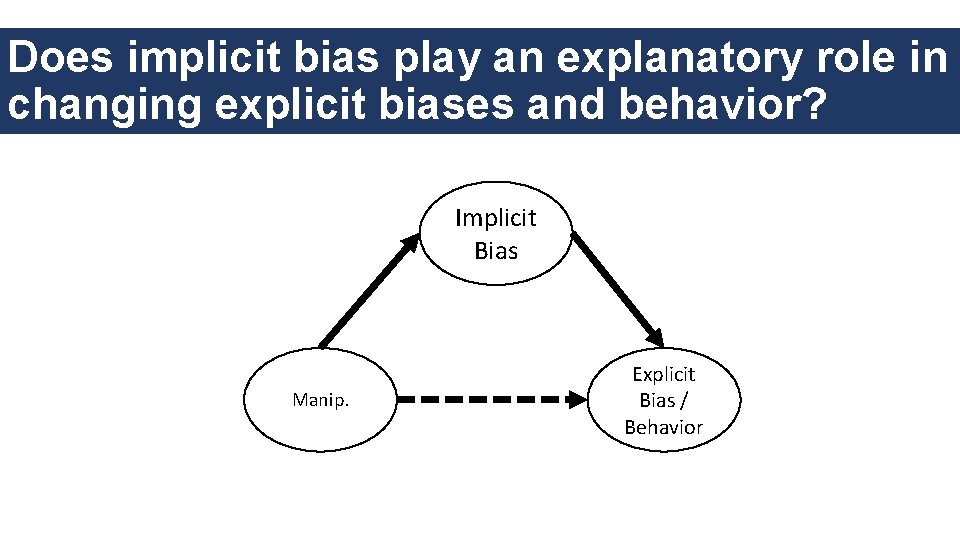 Does implicit bias play an explanatory role in changing explicit biases and behavior?

Implicit Bias

Manip.

Explicit Bias / Behavior